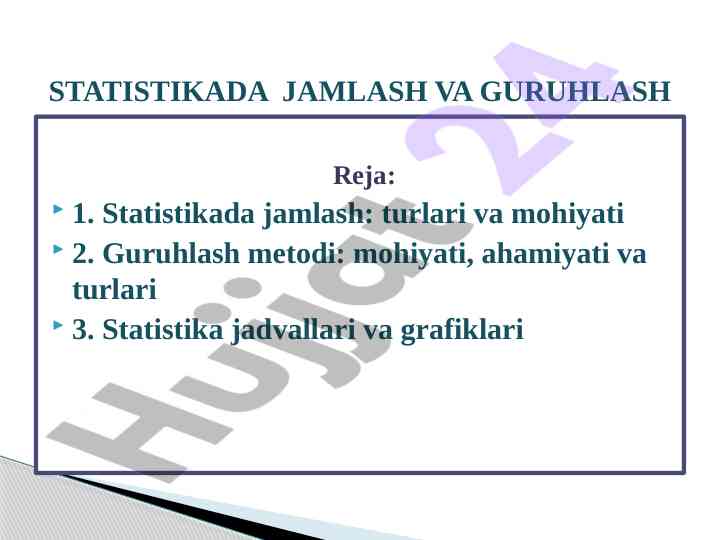 STATISTIKADA JAMLASH VA GURUHLASH

Reja:

1. Statistikada jamlash: turlari va mohiyati

2. Guruhlash metodi: mohiyati, ahamiyati va turlari

3. Statistika jadvallari va grafiklari

Hujjat 24